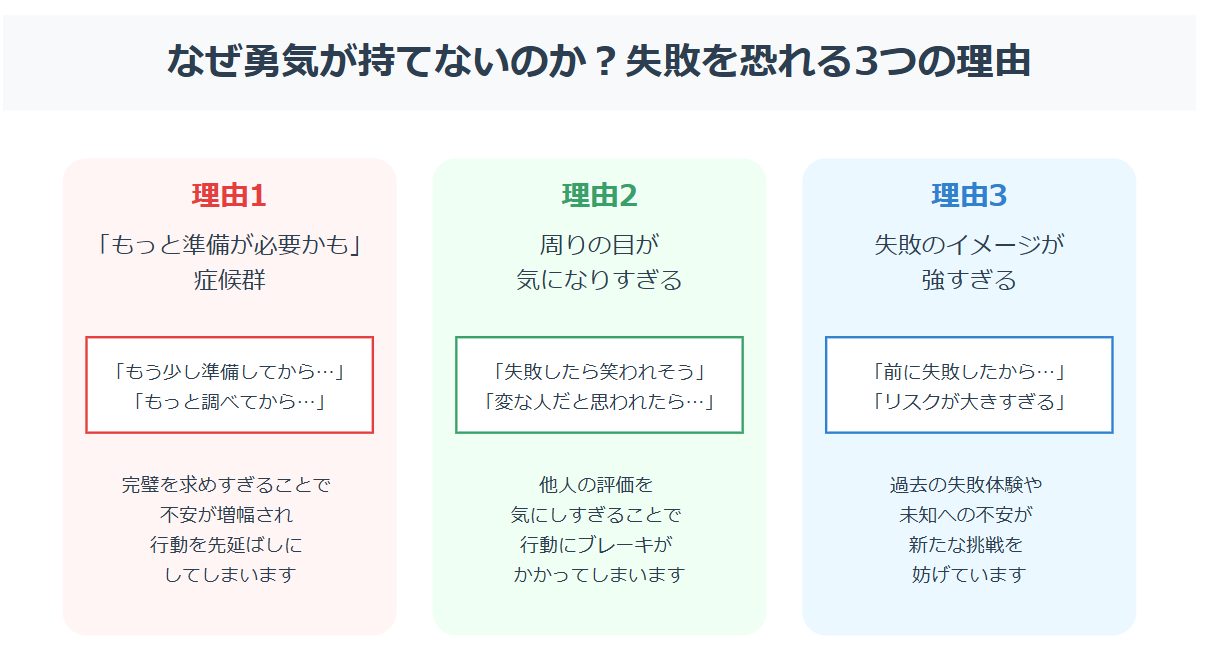 なぜ勇気が持てないのか？失敗を恐れる3つの理由

理由1

「もっと準備が必要かも」症候群

「もう少し準備してから…」
「もっと調べてから…」

完璧を求めすぎることで不安が増幅され行動を先延ばしにしてしまいます

理由2

周りの目が気になりすぎる

「失敗したら笑われそう」
「変な人だと思われたら…」

他人の評価を気にしすぎることで行動にブレーキがかかってしまいます

理由3

失敗のイメージが強すぎる

「前に失敗したから…」
「リスクが大きすぎる」

過去の失敗体験や未知への不安が新たな挑戦を妨げています